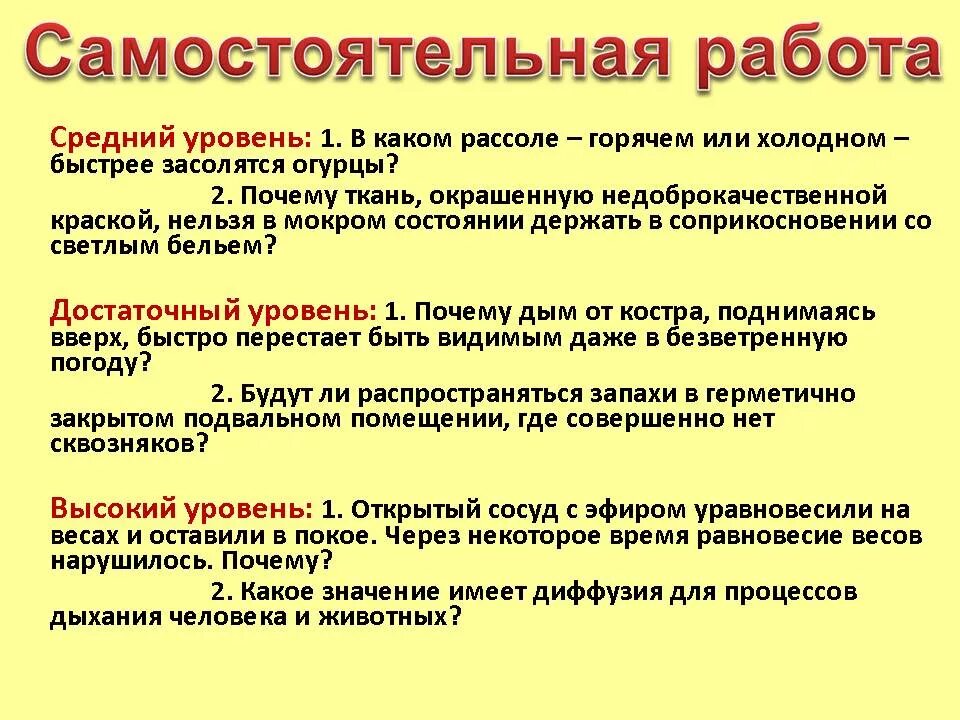 Самостоятельная работа

Средний уровень: 1. В каком рассоле – горячем или холодном – быстрее засолятся огурцы?

2. Почему ткань, окрашенную недоброкачественной краской, нельзя в мокром состоянии держать в соприкосновении со светлым бельем?

Достаточный уровень: 1. Почему дым от костра, поднимаясь вверх, быстро перестает быть видимым даже в безветренную погоду?

2. Будут ли распространяться запахи в герметично закрытом подвальном помещении, где совершенно нет сквозняков?

Высокий уровень: 1. Открытый сосуд с эфиром уравновесили на весах и оставили в покое. Через некоторое время равновесие весов нарушилось. Почему?

2. Какое значение имеет диффузия для процессов дыхания человека и животных?